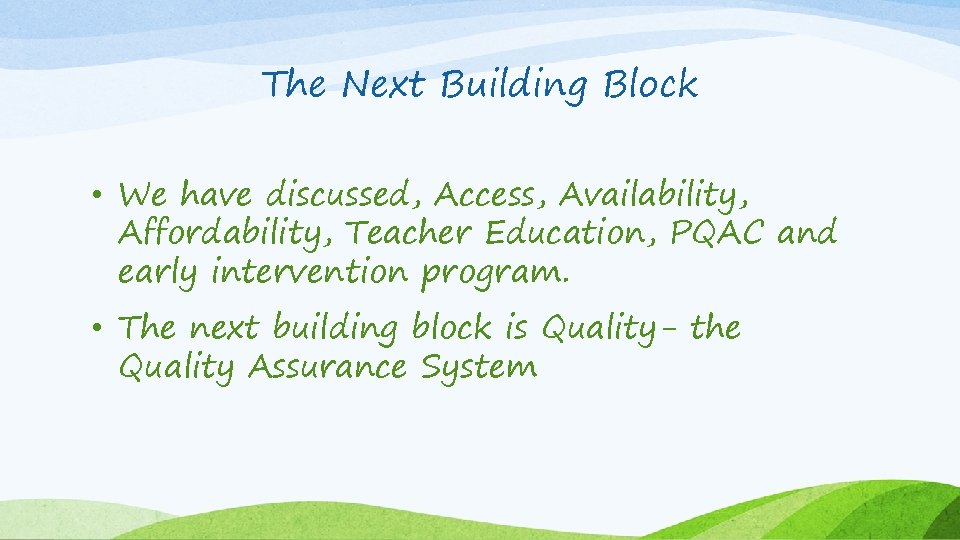 The Next Building Block

• We have discussed, Access, Availability, Affordability, Teacher Education, PQAC and early intervention program.

• The next building block is Quality- the Quality Assurance System